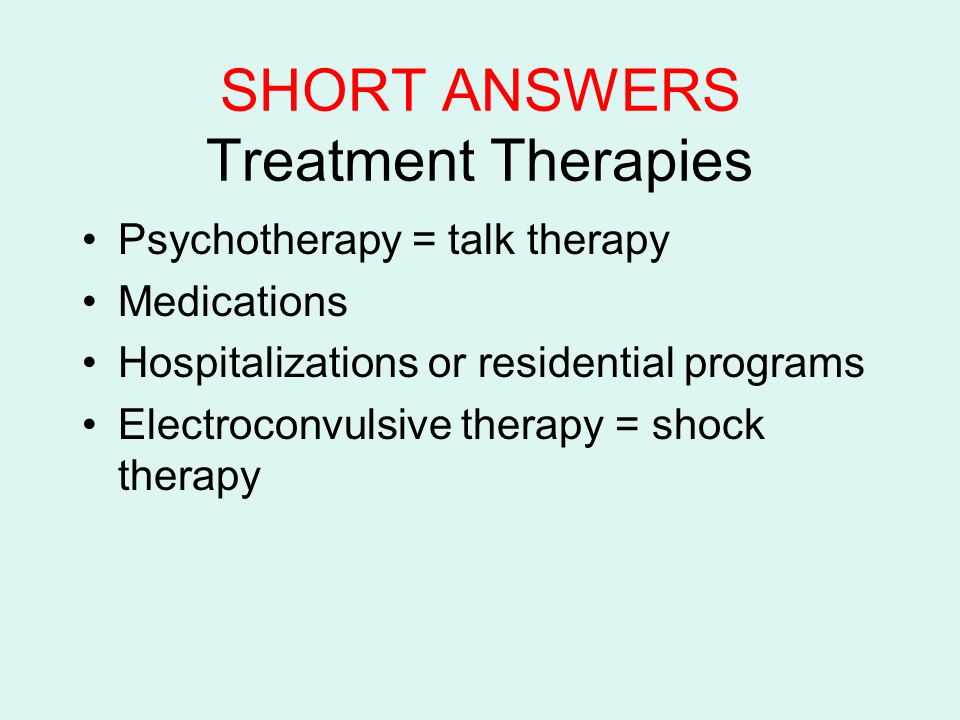 SHORT ANSWERS
Treatment Therapies

• Psychotherapy = talk therapy
• Medications
• Hospitalizations or residential programs
• Electroconvulsive therapy = shock therapy